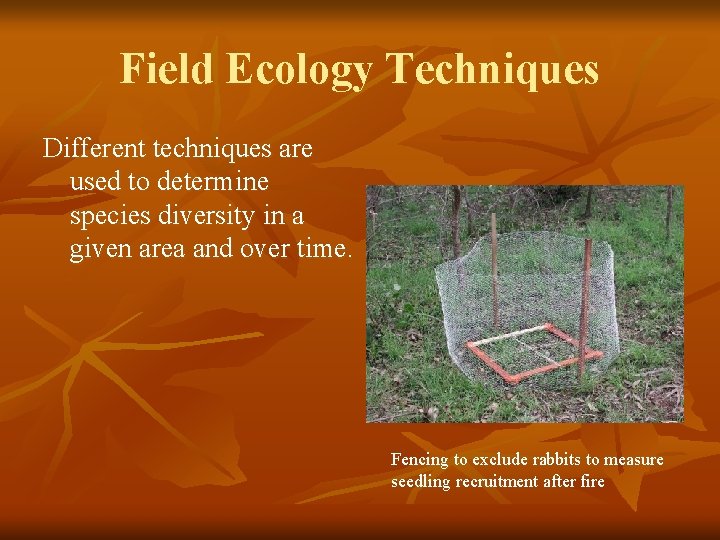 Field Ecology Techniques

Different techniques are used to determine species diversity in a given area and over time.

Fencing to exclude rabbits to measure seedling recruitment after fire